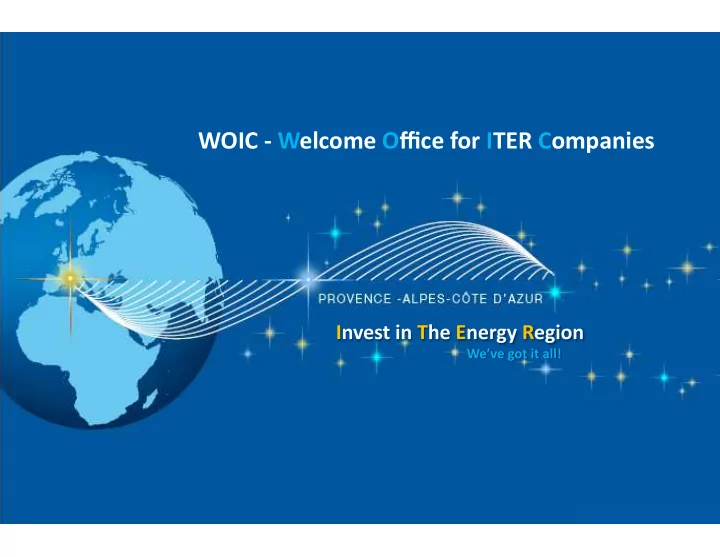 WOIC - Welcome Office for ITER Companies

PROVENCE -ALPES-CÔTE D'AZUR

Invest in The Energy Region

We've got it all!